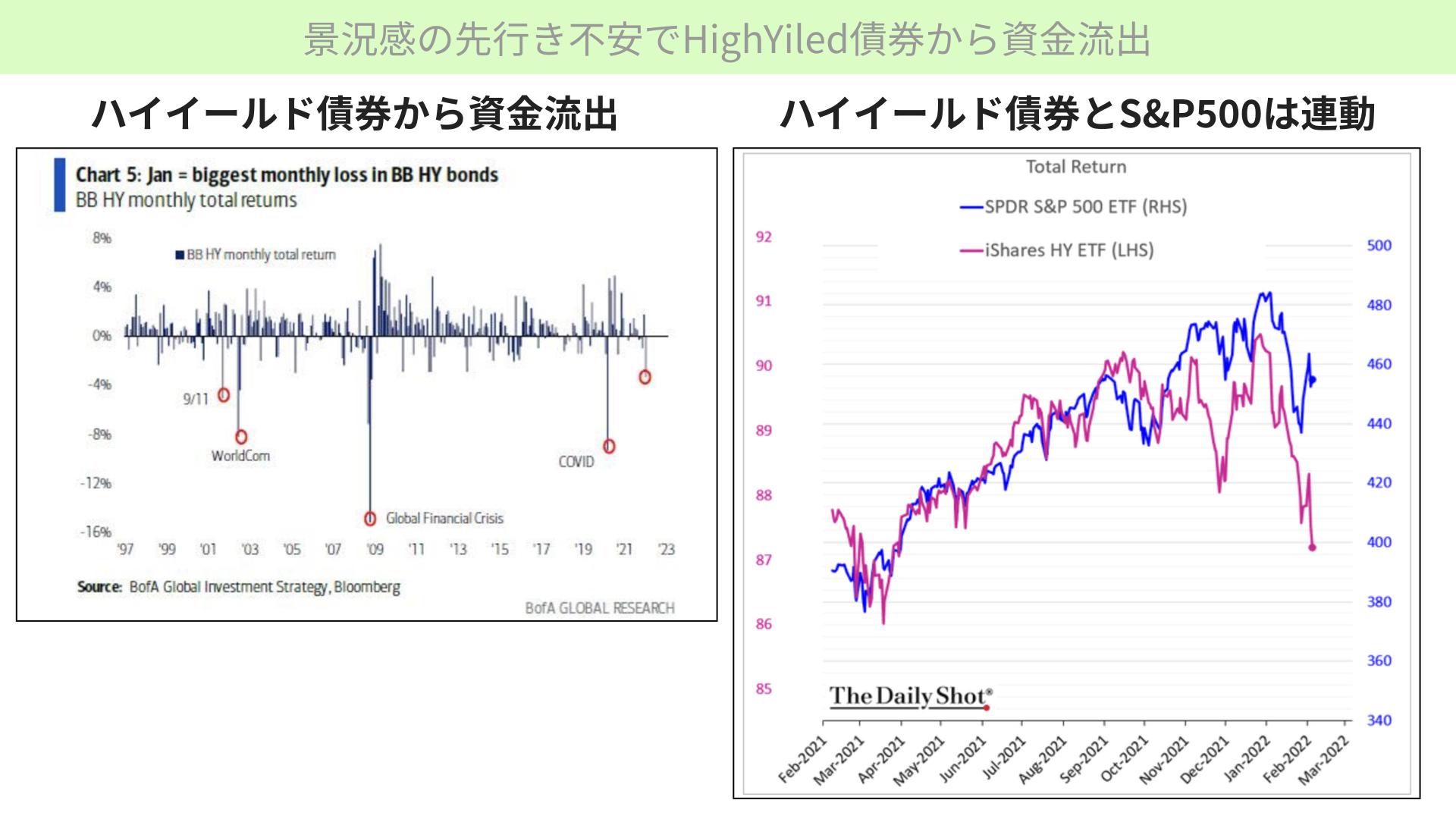 景況感の先行き不安でHighYiled債券から資金流出

ハイイールド債券から資金流出

Chart 5: Jan = biggest monthly loss in BB HY bonds
BB HY monthly total returns

8%
4%
0%
-4%
-8%
-12%
-16%

BB HY monthly total return

9/11
WorldCom
Global Financial Crisis
COVID

'97 '99 '01 '03 '05 '07 '09 '11 '13 '15 '17 '19 '21 '23

Source: BofA Global Investment Strategy, Bloomberg

BofA GLOBAL RESEARCH

ハイイールド債券とS&P500は連動

Total Return

SPDR S&P 500 ETF (RHS)
iShares HY ETF (LHS)

92
91
90
89
88
87
86
85

500
480
460
440
420
400
380
360
340

The Daily Shot®

Feb-2021 Mar-2021 Apr-2021 May-2021 Jun-2021 Jul-2021 Aug-2021 Sep-2021 Oct-2021 Nov-2021 Dec-2021 Jan-2022 Feb-2022 Mar-2022